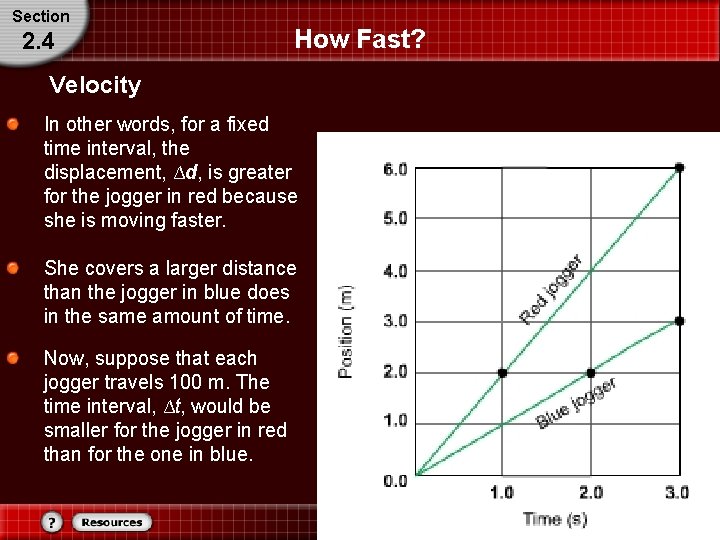 Section
2.4

How Fast?

Velocity

In other words, for a fixed time interval, the displacement, $\Delta d$, is greater for the jogger in red because she is moving faster.

She covers a larger distance than the jogger in blue does in the same amount of time.

Now, suppose that each jogger travels 100 m. The time interval, $\Delta t$, would be smaller for the jogger in red than for the one in blue.

6.0
5.0
4.0
3.0
2.0
1.0
0.0
Position (m)
Red jogger
Blue jogger
1.0
2.0
3.0
Time (s)

?
Resources